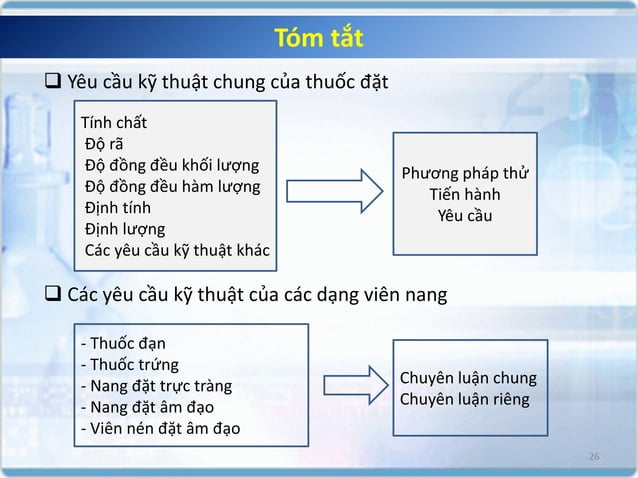 Tóm tắt

❑ Yêu cầu kỹ thuật chung của thuốc đặt

Tính chất
Độ rã
Độ đồng đều khối lượng
Độ đồng đều hàm lượng
Định tính
Định lượng
Các yêu cầu kỹ thuật khác

Phương pháp thử
Tiến hành
Yêu cầu

❑ Các yêu cầu kỹ thuật của các dạng viên nang

- Thuốc đạn
- Thuốc trứng
- Nang đặt trực tràng
- Nang đặt âm đạo
- Viên nén đặt âm đạo

Chuyên luận chung
Chuyên luận riêng

26